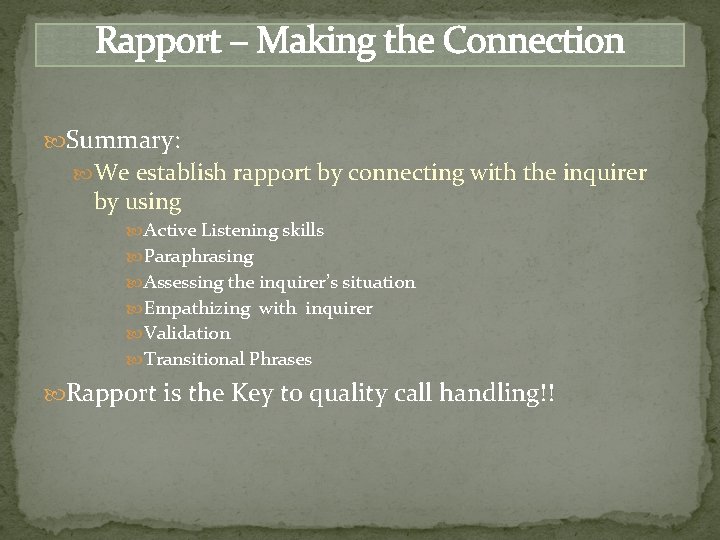 Rapport – Making the Connection

Summary:

We establish rapport by connecting with the inquirer by using

Active Listening skills

Paraphrasing

Assessing the inquirer's situation

Empathizing with inquirer

Validation

Transitional Phrases

Rapport is the Key to quality call handling!!